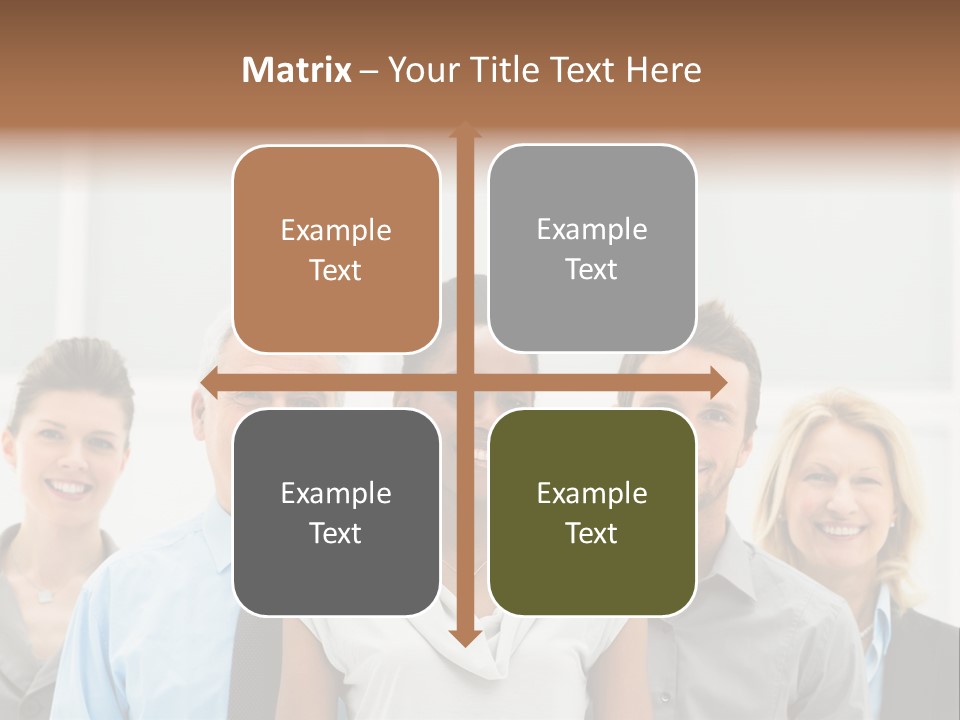 Matrix – Your Title Text Here

Example Text

Example Text

Example Text

Example Text